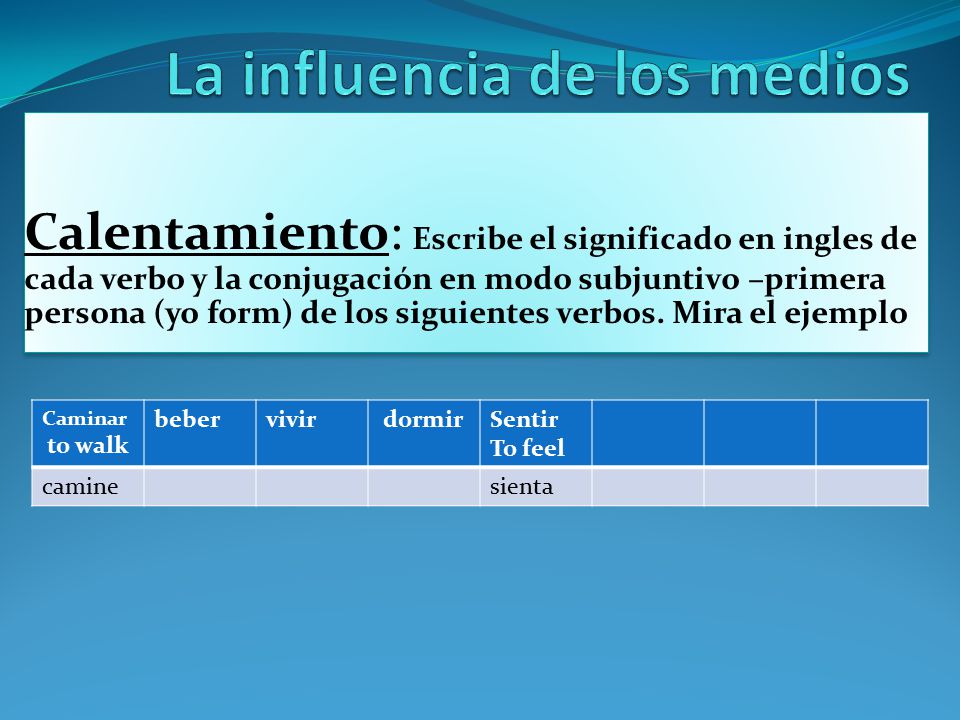 La influencia de los medios

Calentamiento: Escribe el significado en ingles de cada verbo y la conjugación en modo subjuntivo –primera persona (yo form) de los siguientes verbos. Mira el ejemplo

| Caminar to walk | beber | vivir | dormir | Sentir To feel | | | |
|---|---|---|---|---|---|---|---|
| camine | | | | sienta | | | |